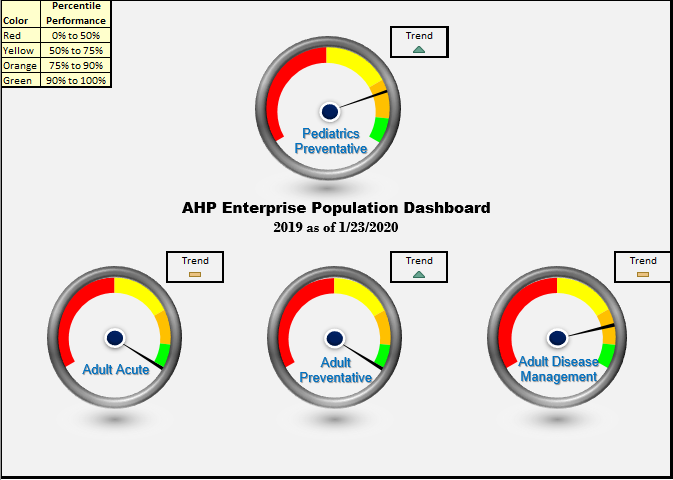 | Color | Percentile Performance |
|---|---|
| Red | 0% to 50% |
| Yellow | 50% to 75% |
| Orange | 75% to 90% |
| Green | 90% to 100% |

Trend

Pediatrics Preventative

AHP Enterprise Population Dashboard
2019 as of 1/23/2020

Trend

Adult Acute

Trend

Adult Preventative

Trend

Adult Disease Management